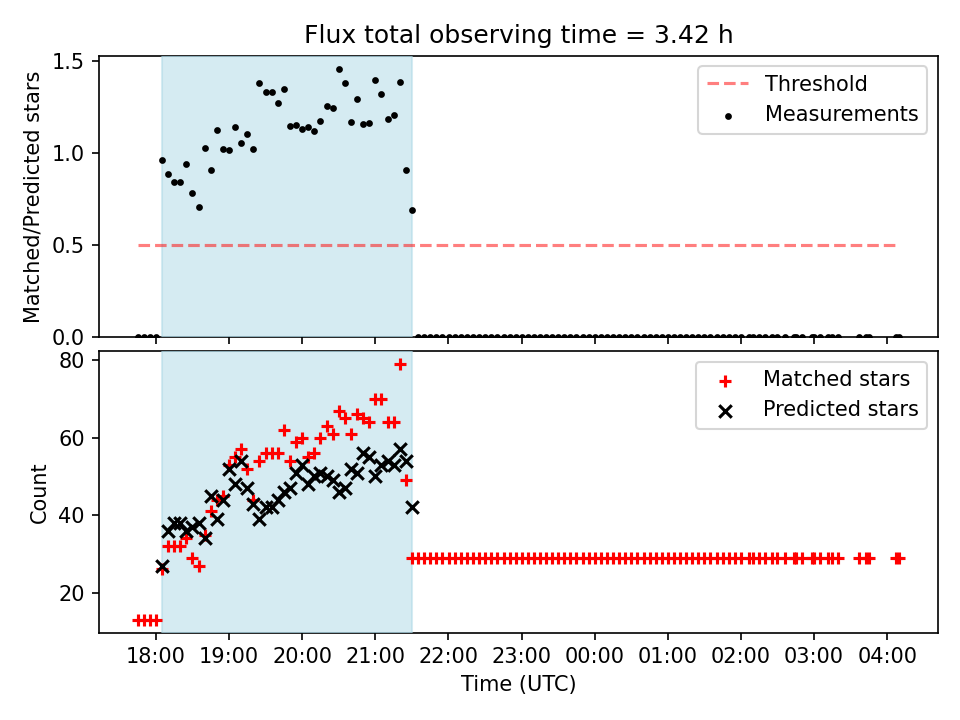 Flux total observing time = 3.42 h

Matched/Predicted stars

1.5
1.0
0.5
0.0

Threshold
Measurements

Count

80
60
40
20

Matched stars
Predicted stars

18:00 19:00 20:00 21:00 22:00 23:00 00:00 01:00 02:00 03:00 04:00

Time (UTC)